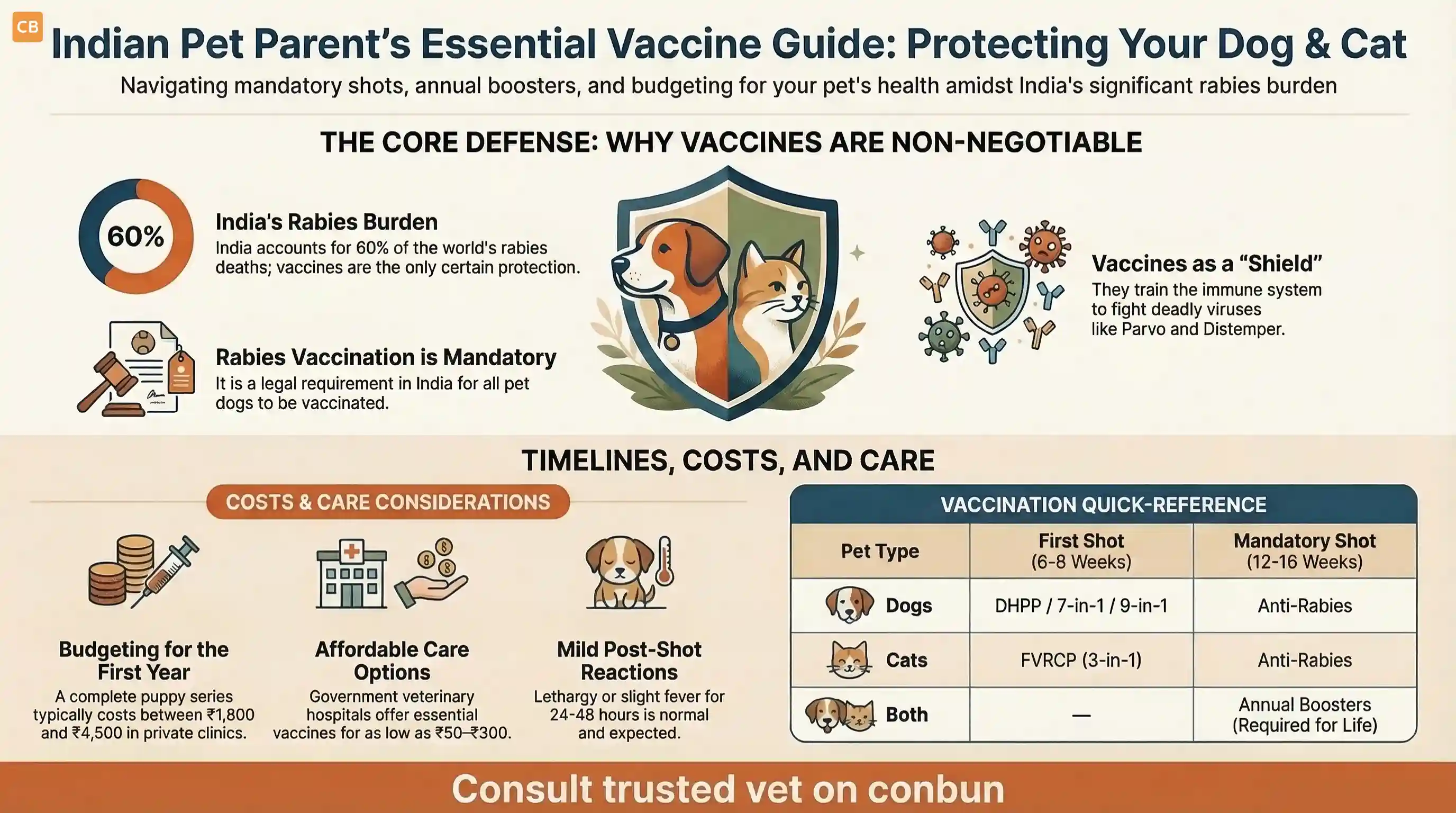 CB

Indian Pet Parent's Essential Vaccine Guide: Protecting Your Dog & Cat

Navigating mandatory shots, annual boosters, and budgeting for your pet's health amidst India's significant rabies burden

THE CORE DEFENSE: WHY VACCINES ARE NON-NEGOTIABLE

60%

India's Rabies Burden
India accounts for 60% of the world's rabies deaths; vaccines are the only certain protection.

Rabies Vaccination is Mandatory
It is a legal requirement in India for all pet dogs to be vaccinated.

Vaccines as a "Shield"
They train the immune system to fight deadly viruses like Parvo and Distemper.

TIMELINES, COSTS, AND CARE

COSTS & CARE CONSIDERATIONS

Budgeting for the First Year
A complete puppy series typically costs between ₹1,800 and ₹4,500 in private clinics.

Affordable Care Options
Government veterinary hospitals offer essential vaccines for as low as ₹50–₹300.

Mild Post-Shot Reactions
Lethargy or slight fever for 24-48 hours is normal and expected.

VACCINATION QUICK-REFERENCE

| Pet Type | First Shot (6-8 Weeks) | Mandatory Shot (12-16 Weeks) |
|---|---|---|
| Dogs | DHPP / 7-in-1 / 9-in-1 | Anti-Rabies |
| Cats | FVRCP (3-in-1) | Anti-Rabies |
| Both | — | Annual Boosters (Required for Life) |

Consult trusted vet on conbun